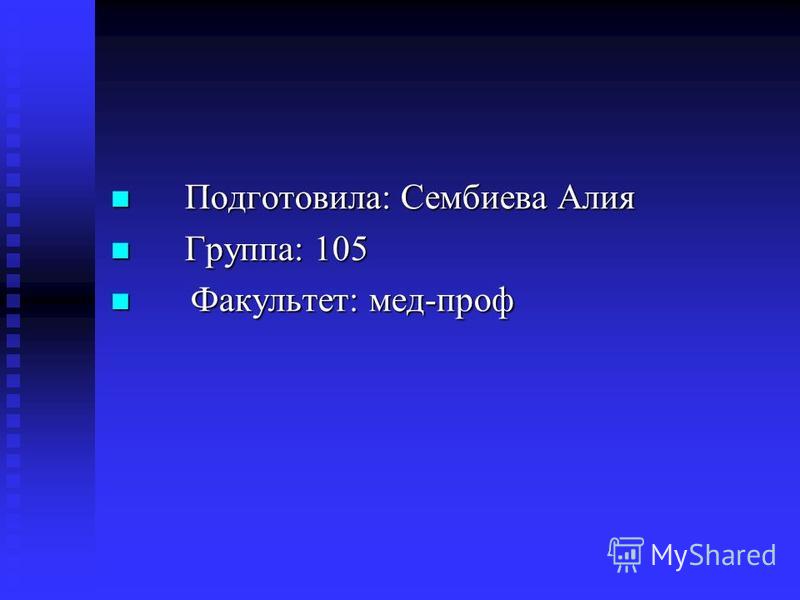 Подготовила: Сембиева Алия
Группа: 105
Факультет: мед-проф

MyShared